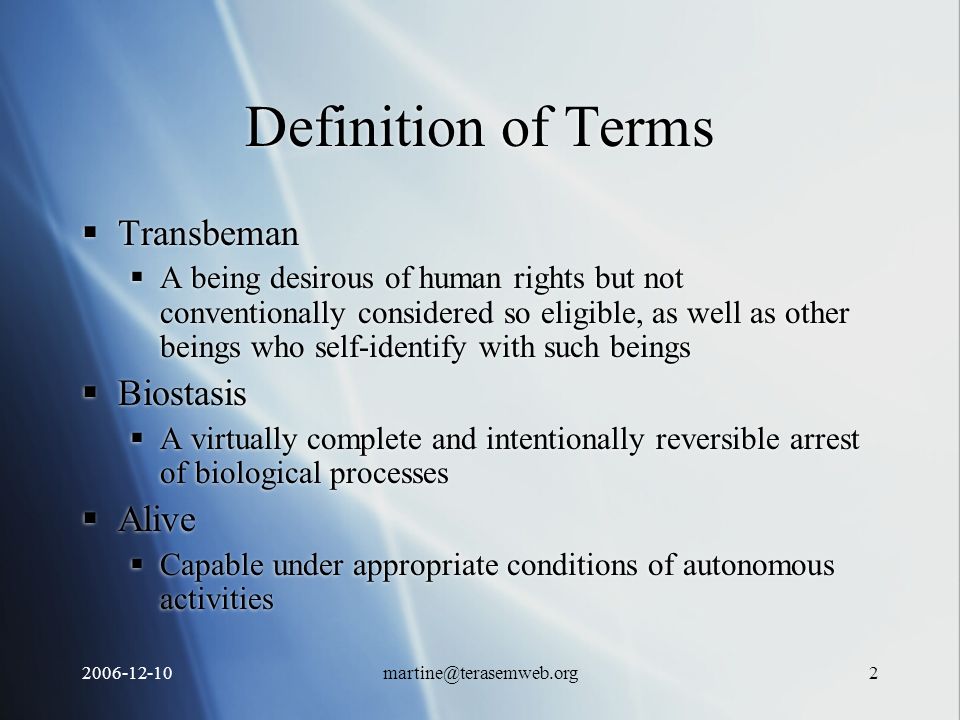 Definition of Terms

▪ Transbeman
▪ A being desirous of human rights but not conventionally considered so eligible, as well as other beings who self-identify with such beings

▪ Biostasis
▪ A virtually complete and intentionally reversible arrest of biological processes

▪ Alive
▪ Capable under appropriate conditions of autonomous activities

2006-12-10
martine@terasemweb.org
2